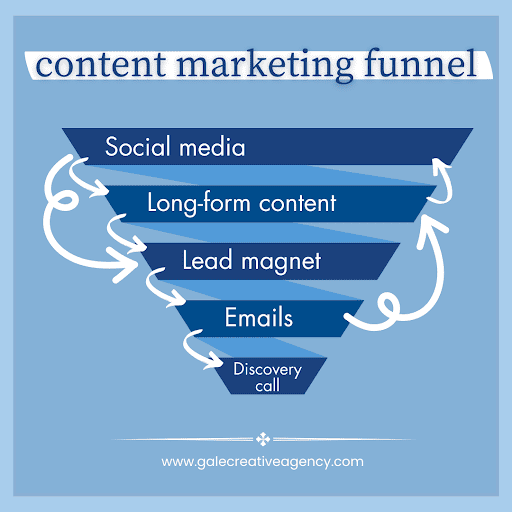 content marketing funnel

Social media

Long-form content

Lead magnet

Emails

Discovery call

www.galecreativeagency.com